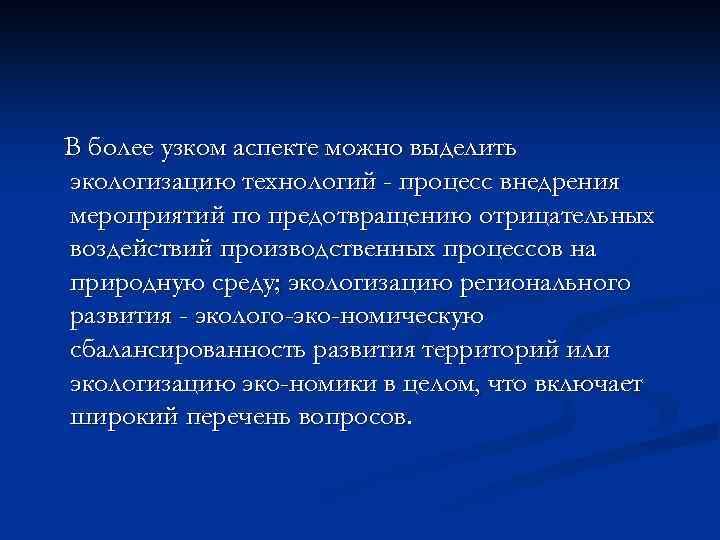 В более узком аспекте можно выделить экологизацию технологий - процесс внедрения мероприятий по предотвращению отрицательных воздействий производственных процессов на природную среду; экологизацию регионального развития - эколого-эко-номическую сбалансированность развития территорий или экологизацию эко-номики в целом, что включает широкий перечень вопросов.